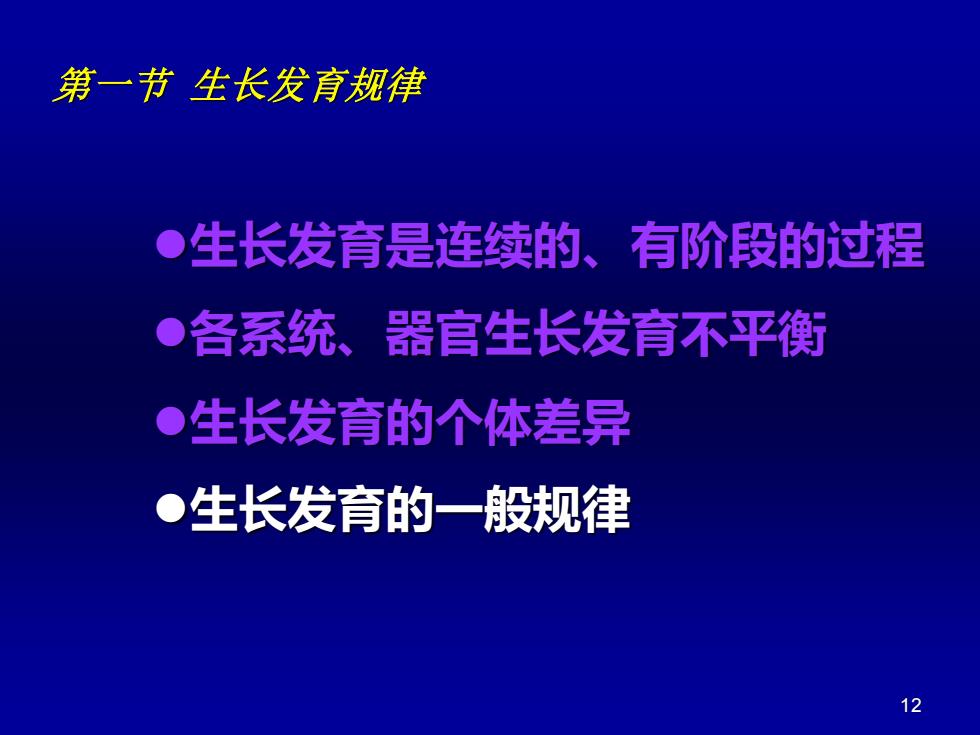 第一节 生长发育规律

●生长发育是连续的、有阶段的过程

●各系统、器官生长发育不平衡

●生长发育的个体差异

●生长发育的一般规律

12